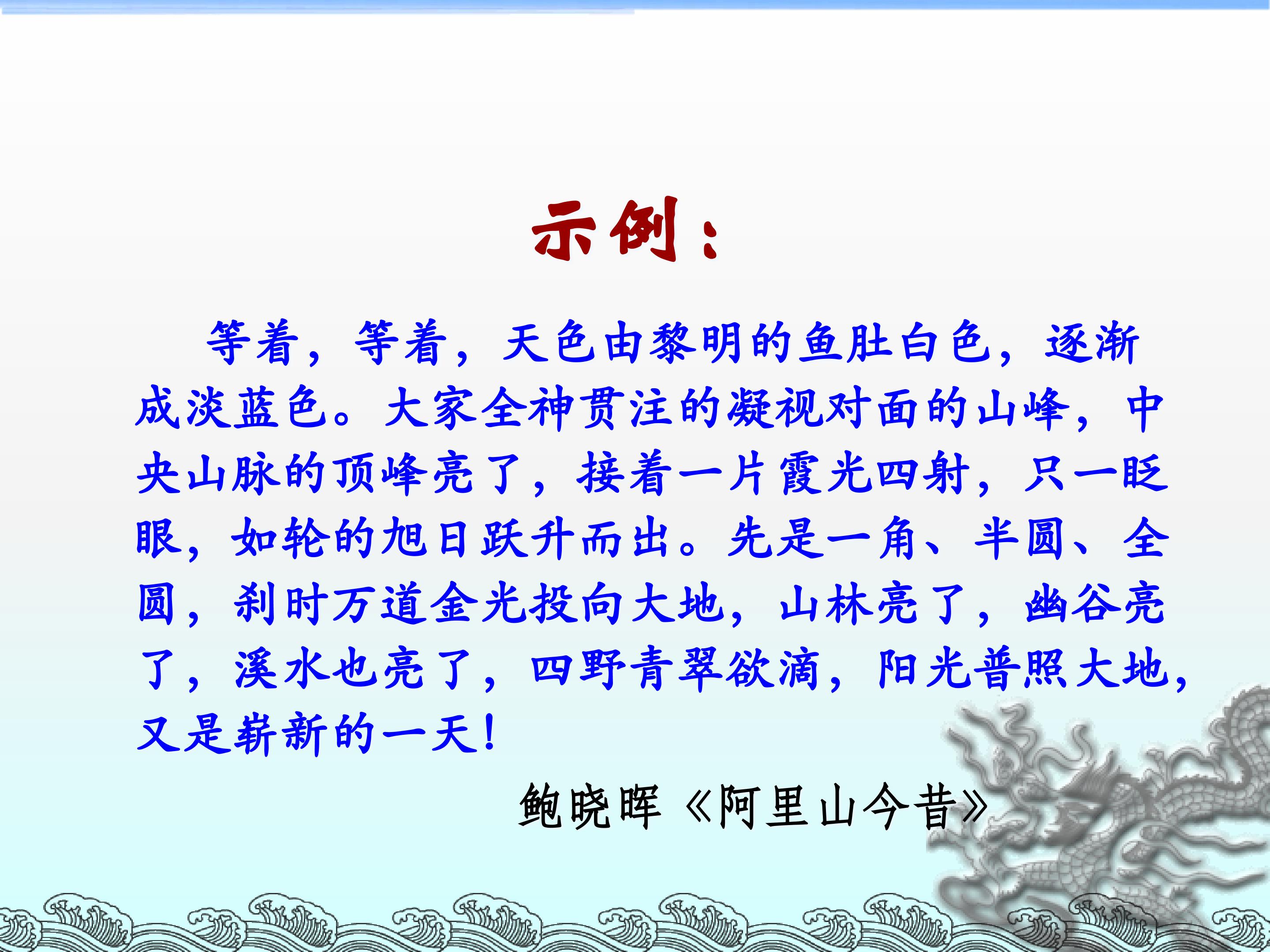 示例：

等着，等着，天色由黎明的鱼肚白色，逐渐成淡蓝色。大家全神贯注的凝视对面的山峰，中央山脉的顶峰亮了，接着一片霞光四射，只一眨眼，如轮的旭日跃升而出。先是一角、半圆、全圆，刹时万道金光投向大地，山林亮了，幽谷亮了，溪水也亮了，四野青翠欲滴，阳光普照大地，又是崭新的一天！

鲍晓晖《阿里山今昔》